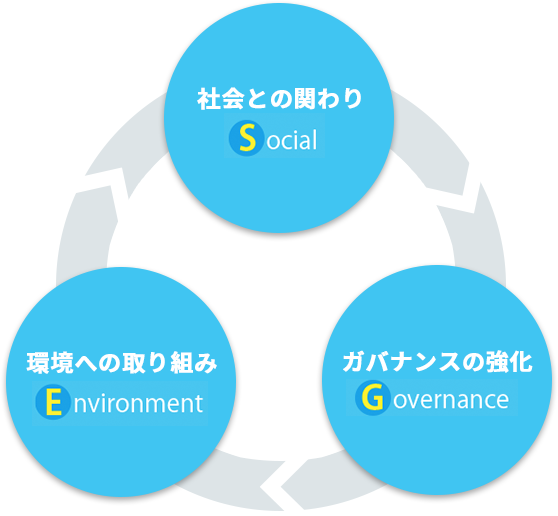 社会との関わり

Social

環境への取り組み

Environment

ガバナンスの強化

Governance